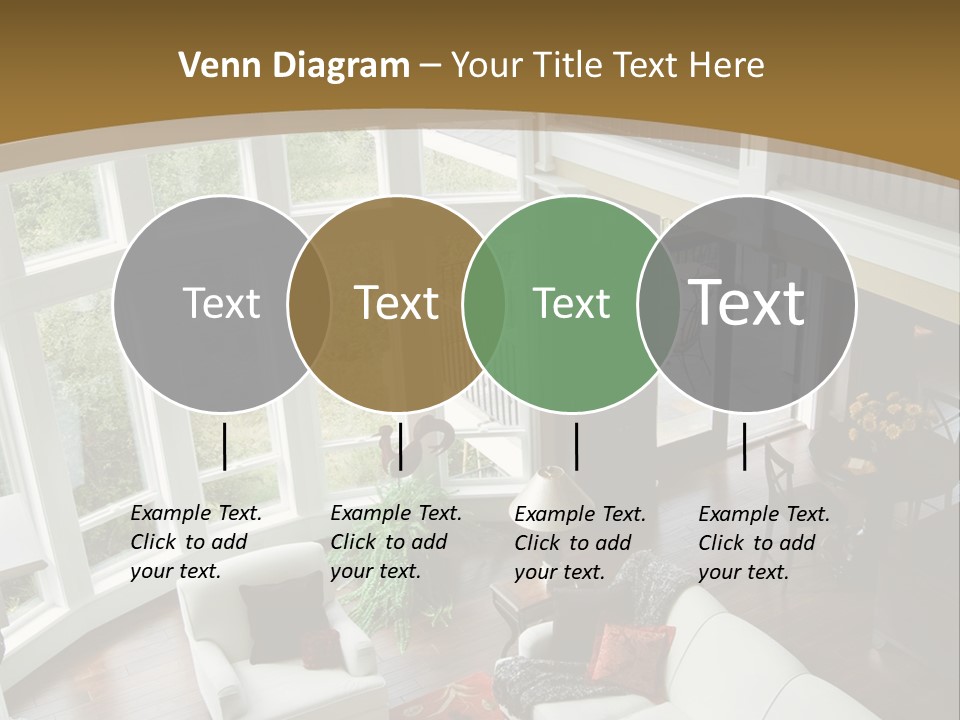 Venn Diagram – Your Title Text Here

Text

Text

Text

Text

Example Text. Click to add your text.

Example Text. Click to add your text.

Example Text. Click to add your text.

Example Text. Click to add your text.